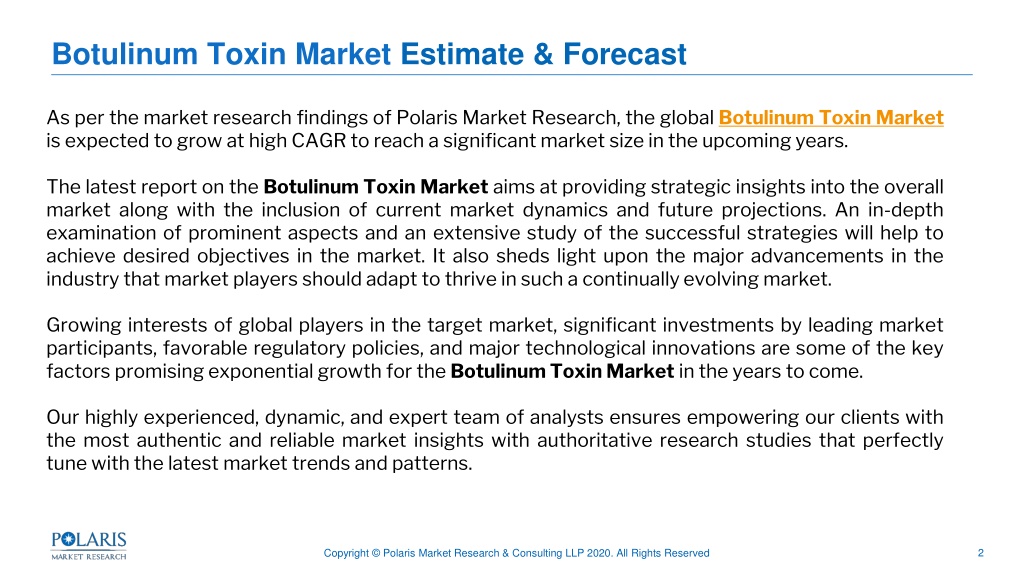 Botulinum Toxin Market Estimate & Forecast

As per the market research findings of Polaris Market Research, the global Botulinum Toxin Market is expected to grow at high CAGR to reach a significant market size in the upcoming years.

The latest report on the Botulinum Toxin Market aims at providing strategic insights into the overall market along with the inclusion of current market dynamics and future projections. An in-depth examination of prominent aspects and an extensive study of the successful strategies will help to achieve desired objectives in the market. It also sheds light upon the major advancements in the industry that market players should adapt to thrive in such a continually evolving market.

Growing interests of global players in the target market, significant investments by leading market participants, favorable regulatory policies, and major technological innovations are some of the key factors promising exponential growth for the Botulinum Toxin Market in the years to come.

Our highly experienced, dynamic, and expert team of analysts ensures empowering our clients with the most authentic and reliable market insights with authoritative research studies that perfectly tune with the latest market trends and patterns.

POLARIS MARKET RESEARCH

Copyright © Polaris Market Research & Consulting LLP 2020. All Rights Reserved

2